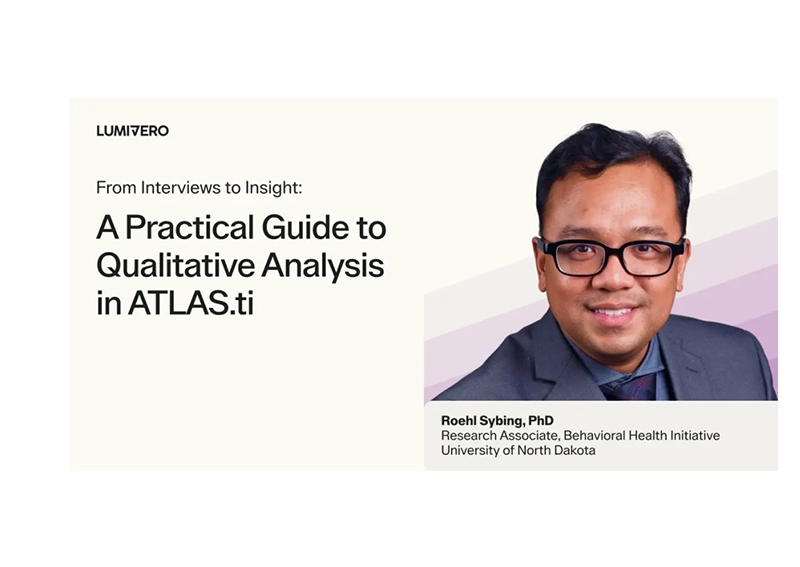 LUMIVERO

From Interviews to Insight:

A Practical Guide to Qualitative Analysis in ATLAS.ti

Roehl Sybing, PhD
Research Associate, Behavioral Health Initiative
University of North Dakota